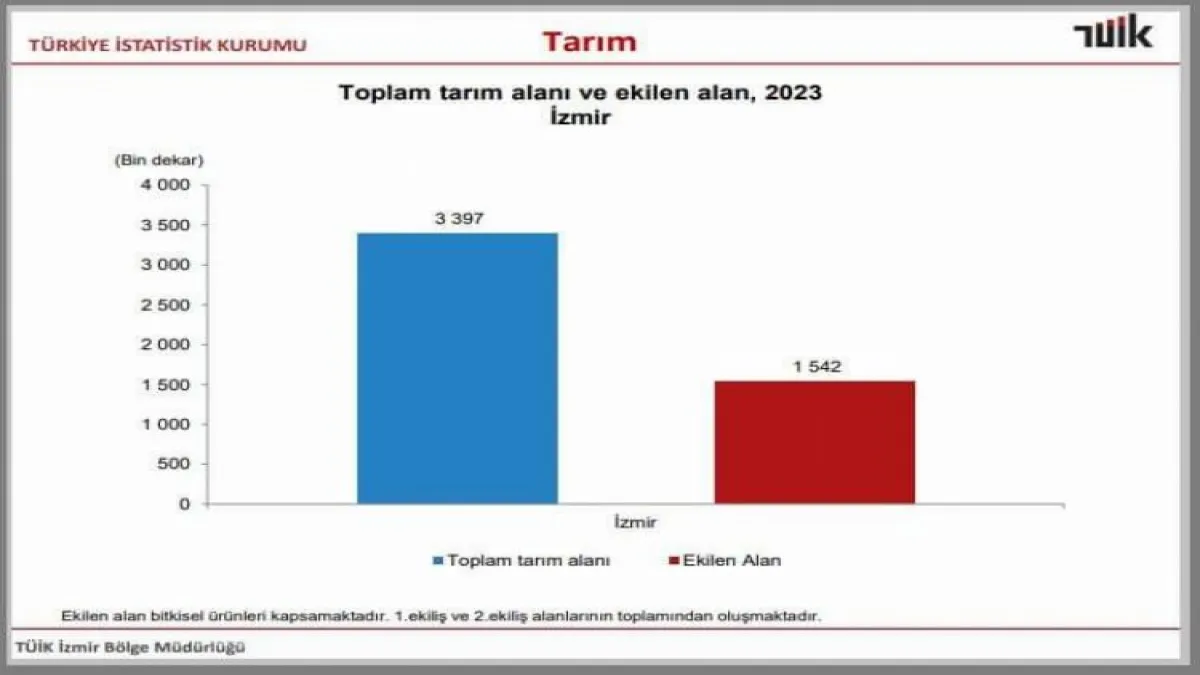 TÜRKİYE İSTATİSTİK KURUMU

Tarım

TÜİK

Toplam tarım alanı ve ekilen alan, 2023
İzmir

(Bin dekar)

4 000
3 500
3 000
2 500
2 000
1 500
1 000
500
0

3 397

1 542

İzmir

Toplam tarım alanı
Ekilen Alan

Ekilen alan bitkisel ürünleri kapsamaktadır. 1.ekiliş ve 2.ekiliş alanlarının toplamından oluşmaktadır.

TÜİK İzmir Bölge Müdürlüğü